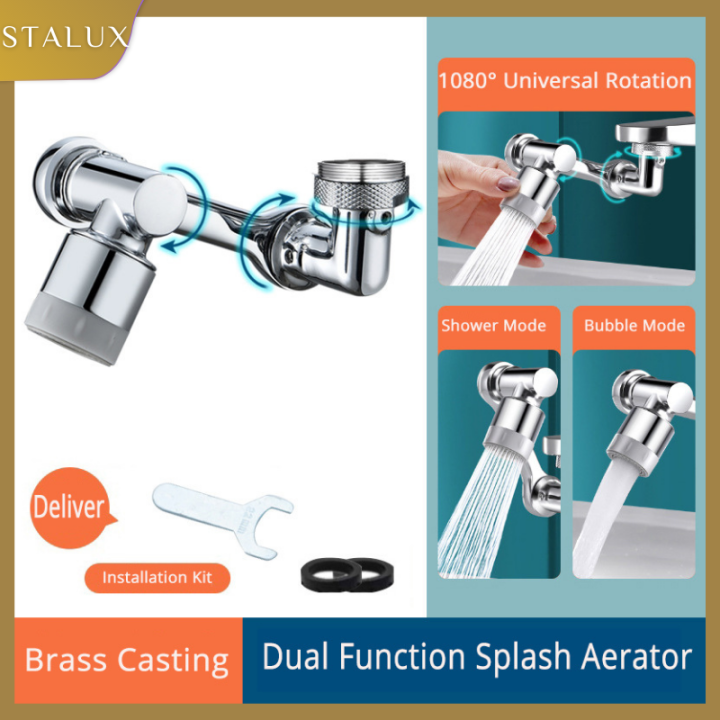 STALUX

1080° Universal Rotation

Shower Mode

Bubble Mode

Deliver

Installation Kit

Brass Casting

Dual Function Splash Aerator